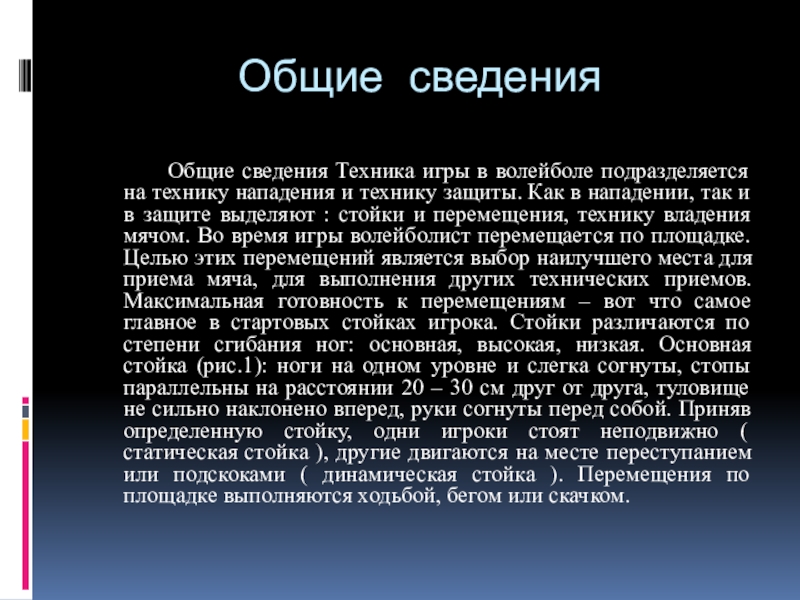 Общие сведения

Общие сведения Техника игры в волейболе подразделяется на технику нападения и технику защиты. Как в нападении, так и в защите выделяют : стойки и перемещения, технику владения мячом. Во время игры волейболист перемещается по площадке. Целью этих перемещений является выбор наилучшего места для приема мяча, для выполнения других технических приемов. Максимальная готовность к перемещениям – вот что самое главное в стартовых стойках игрока. Стойки различаются по степени сгибания ног: основная, высокая, низкая. Основная стойка (рис.1): ноги на одном уровне и слегка согнуты, стопы параллельны на расстоянии 20 – 30 см друг от друга, туловище не сильно наклонено вперед, руки согнуты перед собой. Приняв определенную стойку, одни игроки стоят неподвижно ( статическая стойка ), другие двигаются на месте переступанием или подскоками ( динамическая стойка ). Перемещения по площадке выполняются ходьбой, бегом или скачком.